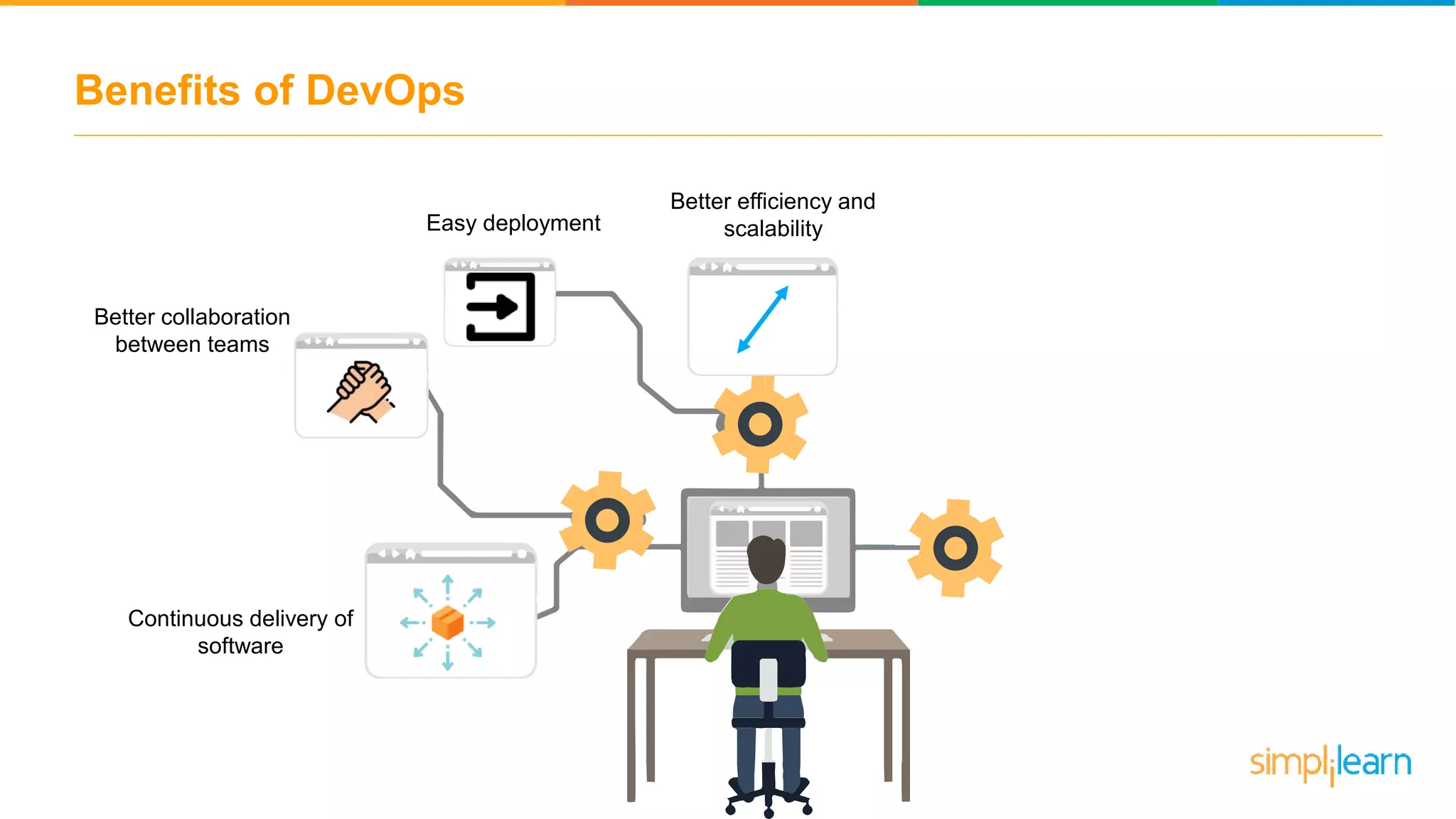 Benefits of DevOps

Easy deployment

Better efficiency and scalability

Better collaboration between teams

Continuous delivery of software

simplilearn